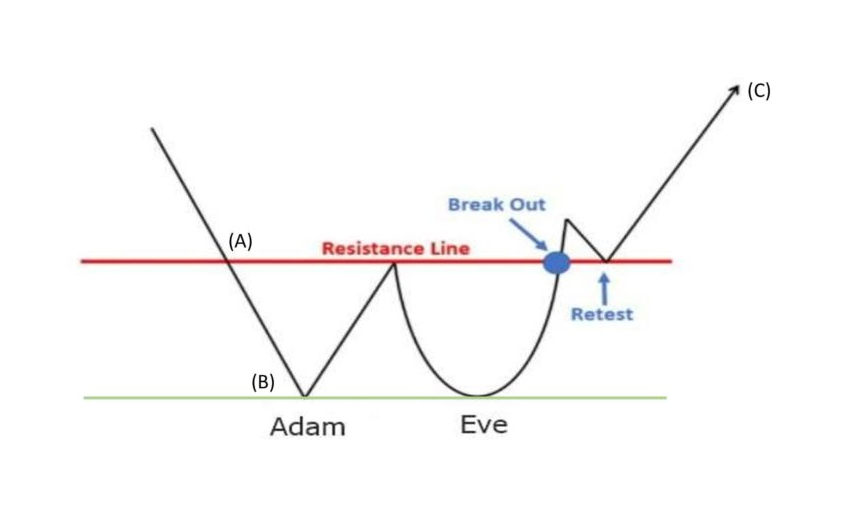 (C)

Break Out

(A)

Resistance Line

Retest

(B)

Adam

Eve